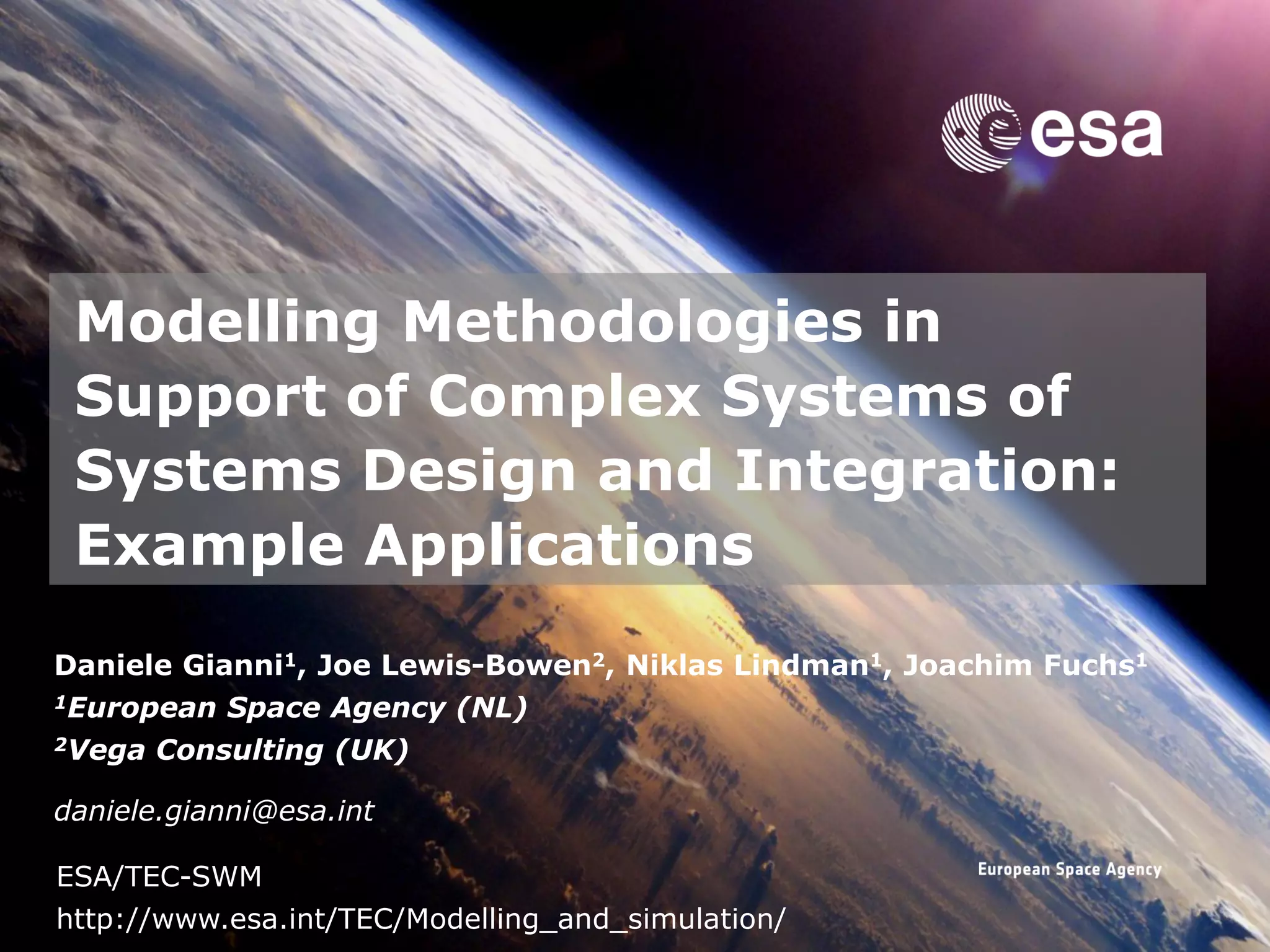 esa

Modelling Methodologies in Support of Complex Systems of Systems Design and Integration: Example Applications

Daniele Gianni$^1$, Joe Lewis-Bowen$^2$, Niklas Lindman$^1$, Joachim Fuchs$^1$

$^1$European Space Agency (NL)

$^2$Vega Consulting (UK)

daniele.gianni@esa.int

ESA/TEC-SWM

http://www.esa.int/TEC/Modelling_and_simulation/

European Space Agency